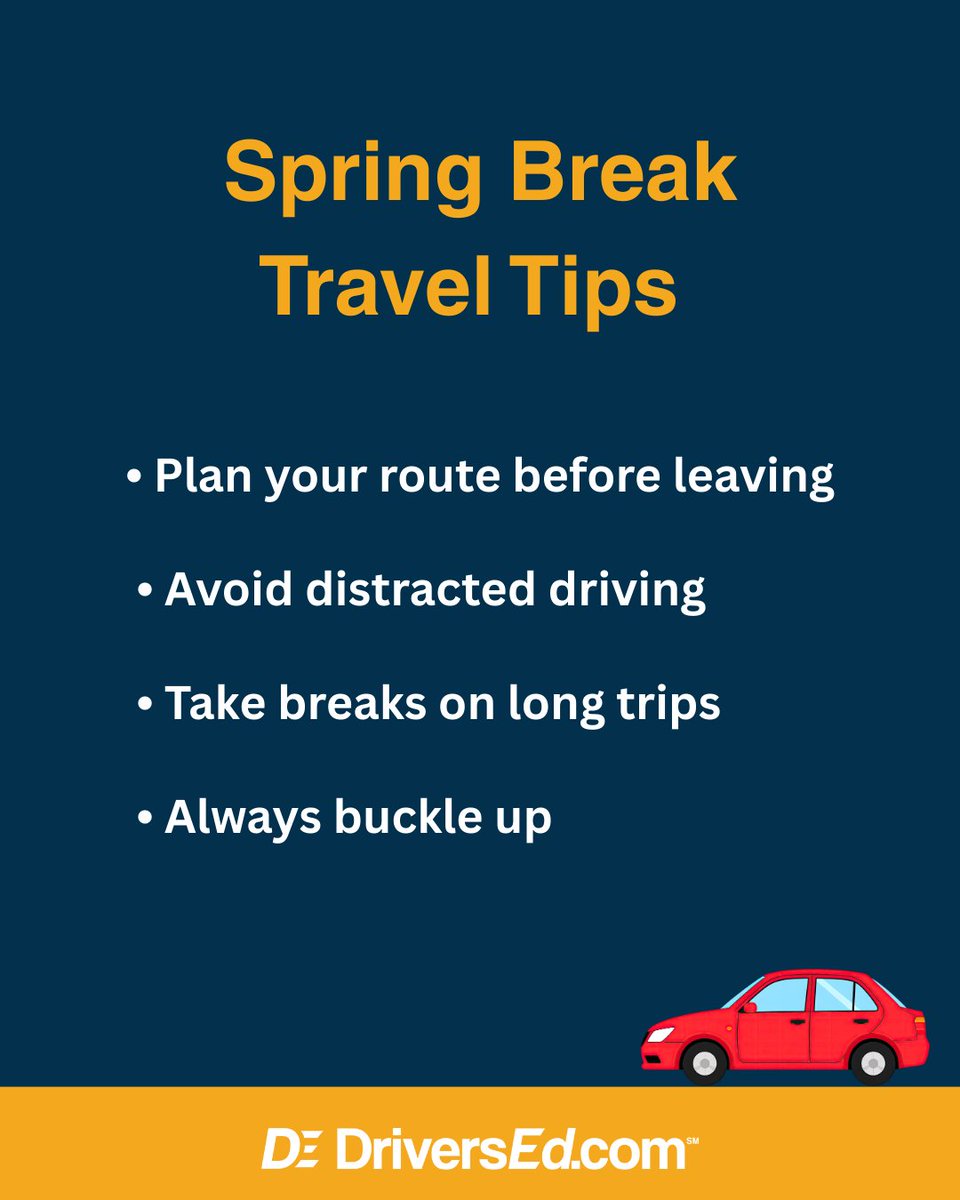 Spring Break Travel Tips

• Plan your route before leaving

• Avoid distracted driving

• Take breaks on long trips

• Always buckle up

DE DriversEd.com℠